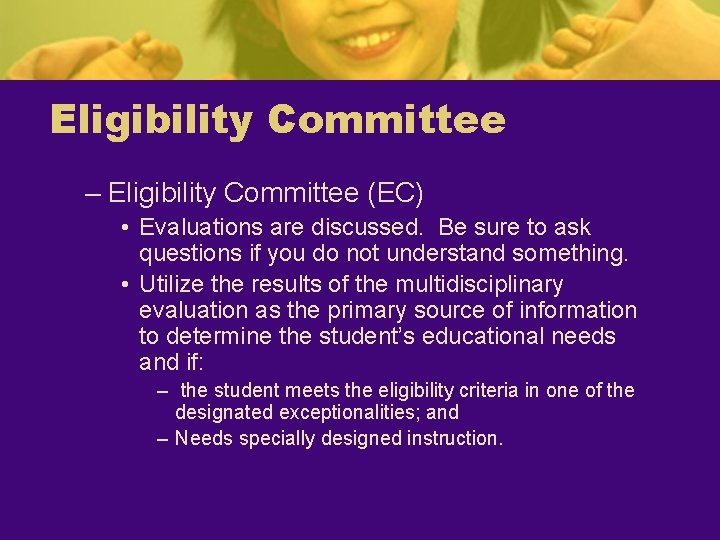 Eligibility Committee

– Eligibility Committee (EC)

• Evaluations are discussed. Be sure to ask questions if you do not understand something.

• Utilize the results of the multidisciplinary evaluation as the primary source of information to determine the student's educational needs and if:

– the student meets the eligibility criteria in one of the designated exceptionalities; and

– Needs specially designed instruction.